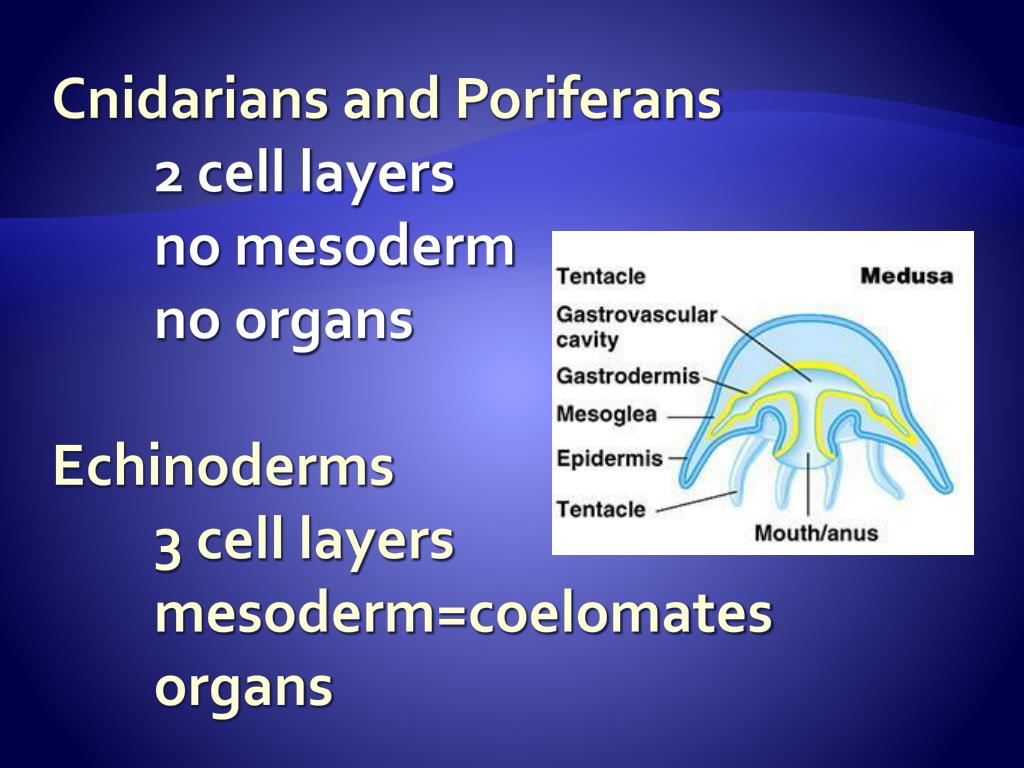 Cnidarians and Poriferans
2 cell layers
no mesoderm
no organs

Echinoderms
3 cell layers
mesoderm=coelomates
organs

Tentacle
Medusa
Gastrovascular cavity
Gastrodermis
Mesoglea
Epidermis
Tentacle
Mouth/anus